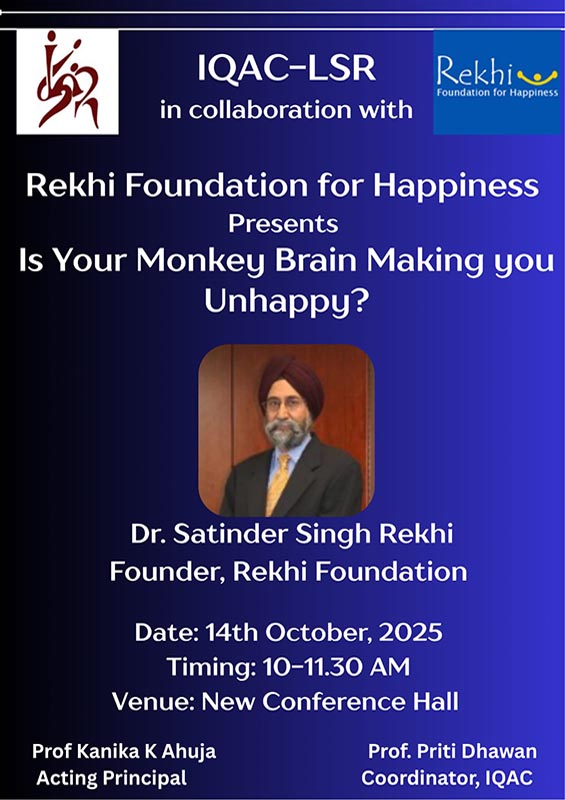 IQAC-LSR
in collaboration with

Rekhi
Foundation for Happiness

Rekhi Foundation for Happiness
Presents
Is Your Monkey Brain Making you Unhappy?

Dr. Satinder Singh Rekhi
Founder, Rekhi Foundation

Date: 14th October, 2025
Timing: 10-11.30 AM
Venue: New Conference Hall

Prof Kanika K Ahuja
Acting Principal

Prof. Priti Dhawan
Coordinator, IQAC